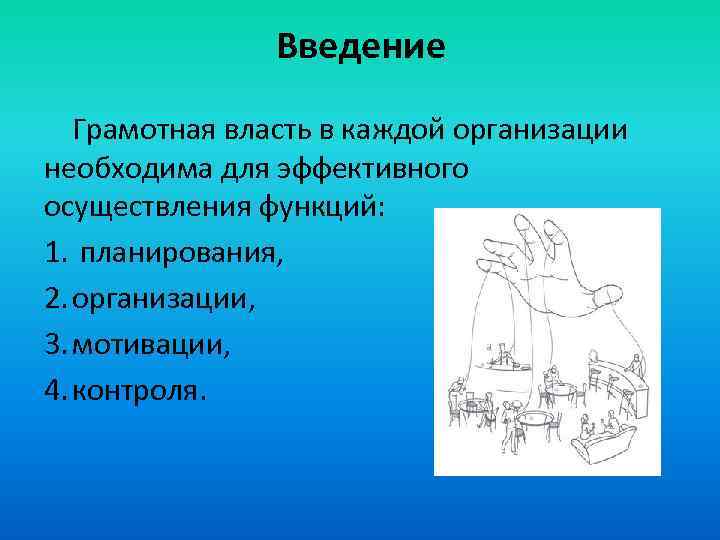 Введение

Грамотная власть в каждой организации необходима для эффективного осуществления функций:

1. планирования,
2. организации,
3. мотивации,
4. контроля.